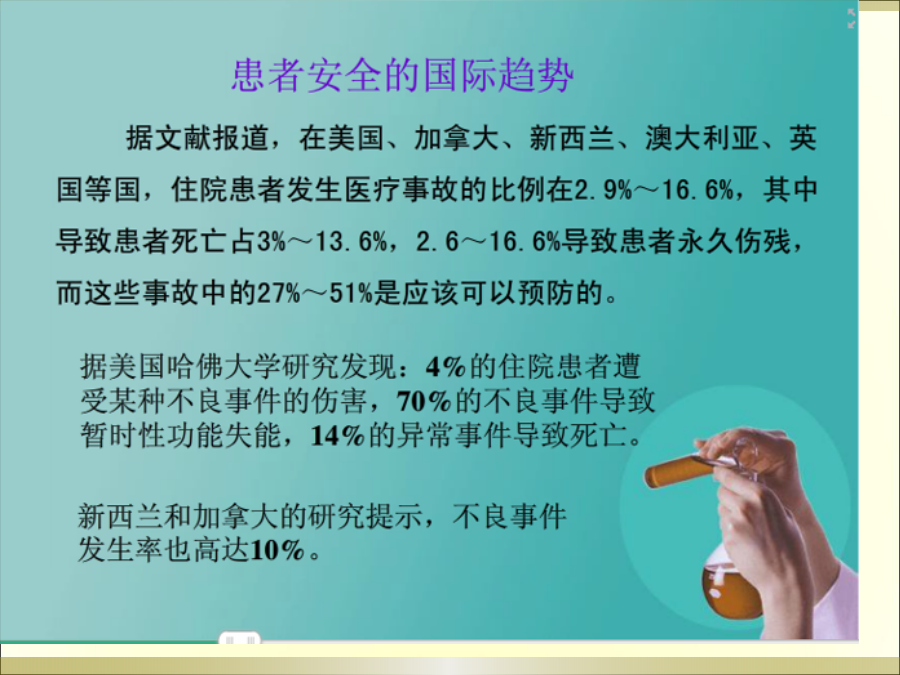 患者安全的国际趋势

据文献报道，在美国、加拿大、新西兰、澳大利亚、英国等国，住院患者发生医疗事故的比例在2.9%～16.6%，其中导致患者死亡占3%～13.6%，2.6～16.6%导致患者永久伤残，而这些事故中的27%～51%是应该可以预防的。

据美国哈佛大学研究发现：4%的住院患者遭受某种不良事件的伤害，70%的不良事件导致暂时性功能失能，14%的异常事件导致死亡。

新西兰和加拿大的研究提示，不良事件发生率也高达10%。